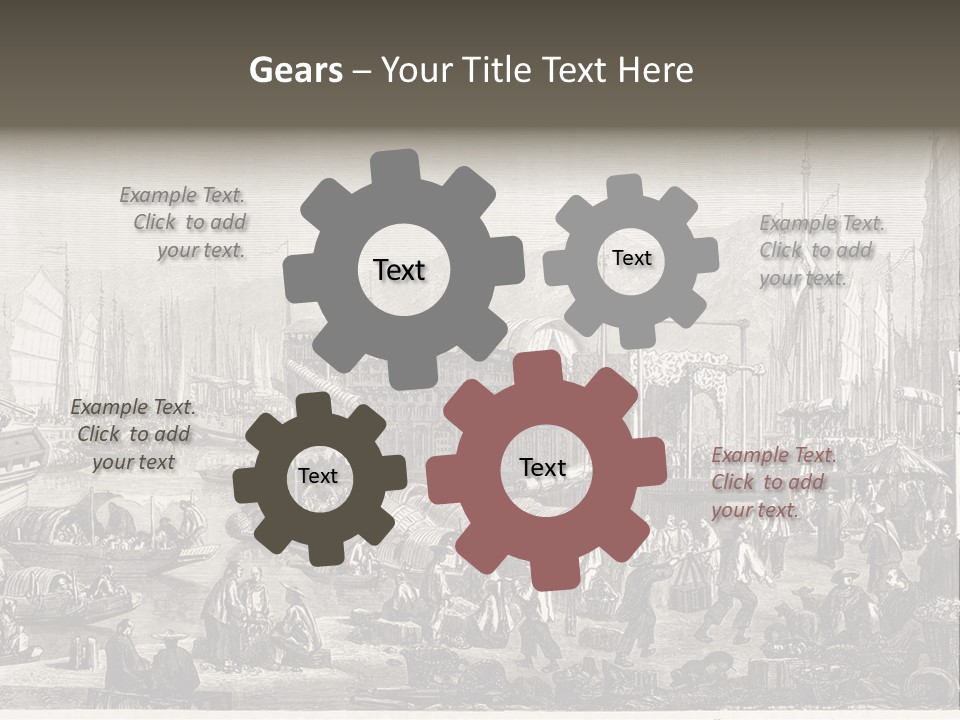 Gears – Your Title Text Here

Example Text. Click to add your text.

Text

Text

Example Text. Click to add your text.

Example Text. Click to add your text

Text

Text

Example Text. Click to add your text.